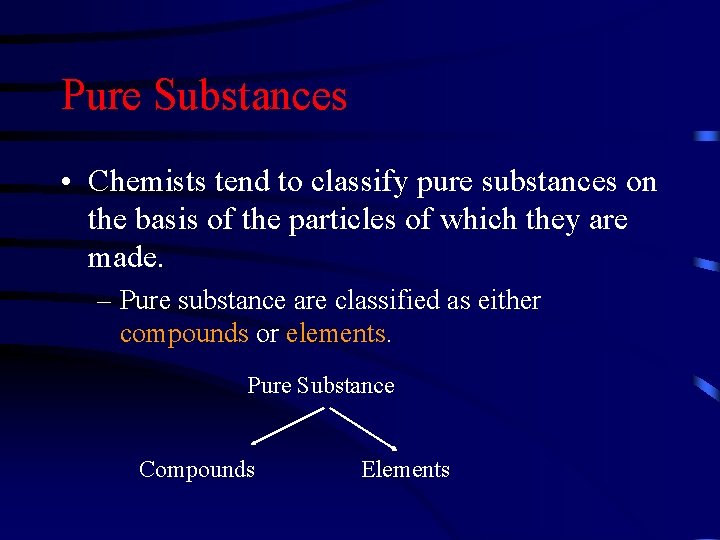 Pure Substances

• Chemists tend to classify pure substances on the basis of the particles of which they are made.

– Pure substance are classified as either compounds or elements.

Pure Substance

Compounds

Elements